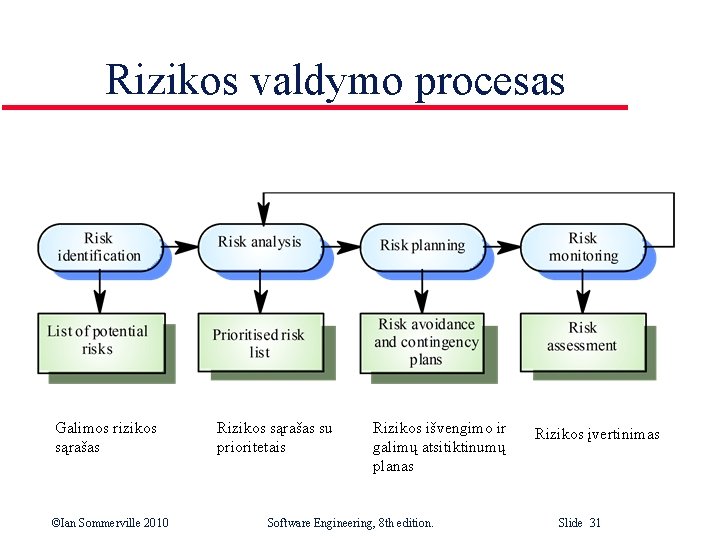 Rizikos valdymo procesas

Risk identification

Risk analysis

Risk planning

Risk monitoring

List of potential risks

Prioritised risk list

Risk avoidance and contingency plans

Risk assessment

Galimos rizikos sąrašas

Rizikos sąrašas su prioritetais

Rizikos išvengimo ir galimų atsitiktinumų planas

Rizikos įvertinimas

©Ian Sommerville 2010

Software Engineering, 8th edition.

Slide 31